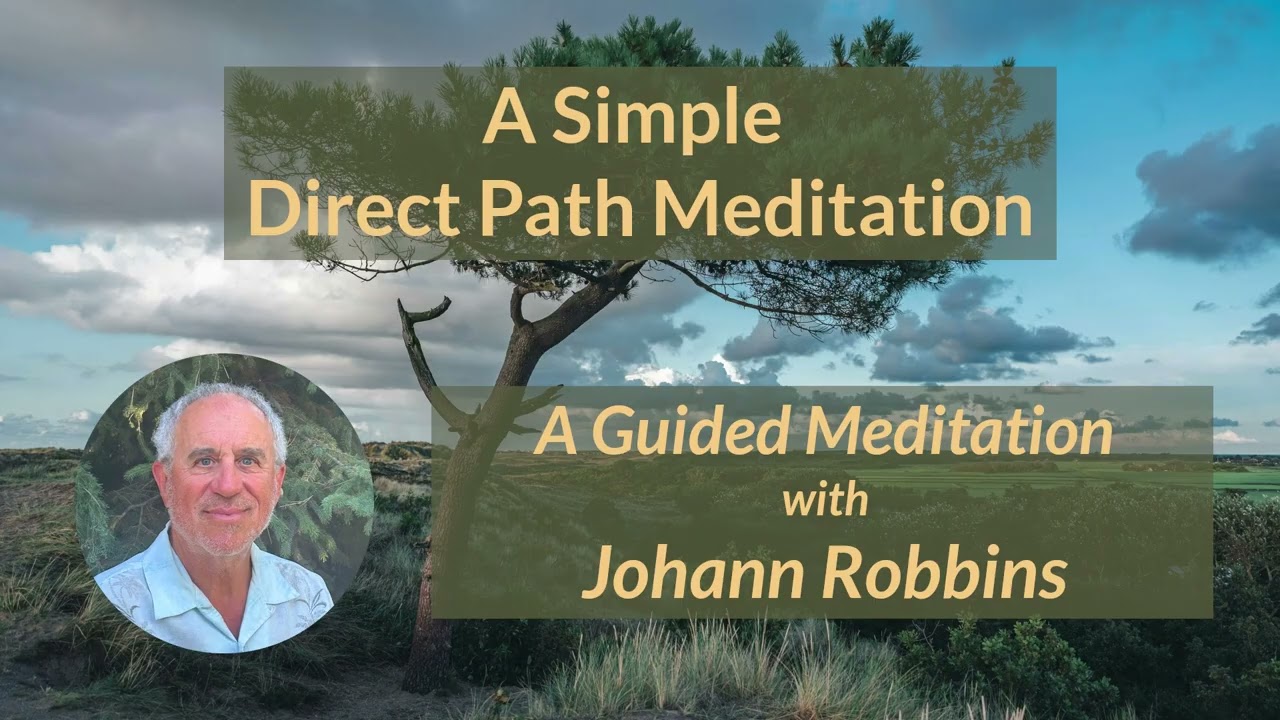 A Simple
Direct Path Meditation

A Guided Meditation
with
Johann Robbins